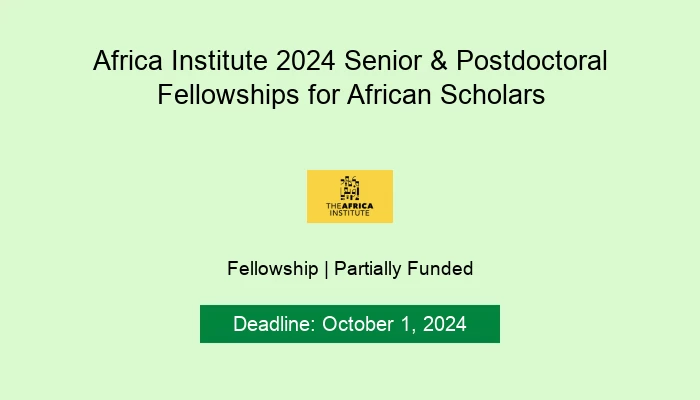 Africa Institute 2024 Senior & Postdoctoral Fellowships for African Scholars

THE AFRICA INSTITUTE

Fellowship | Partially Funded

Deadline: October 1, 2024